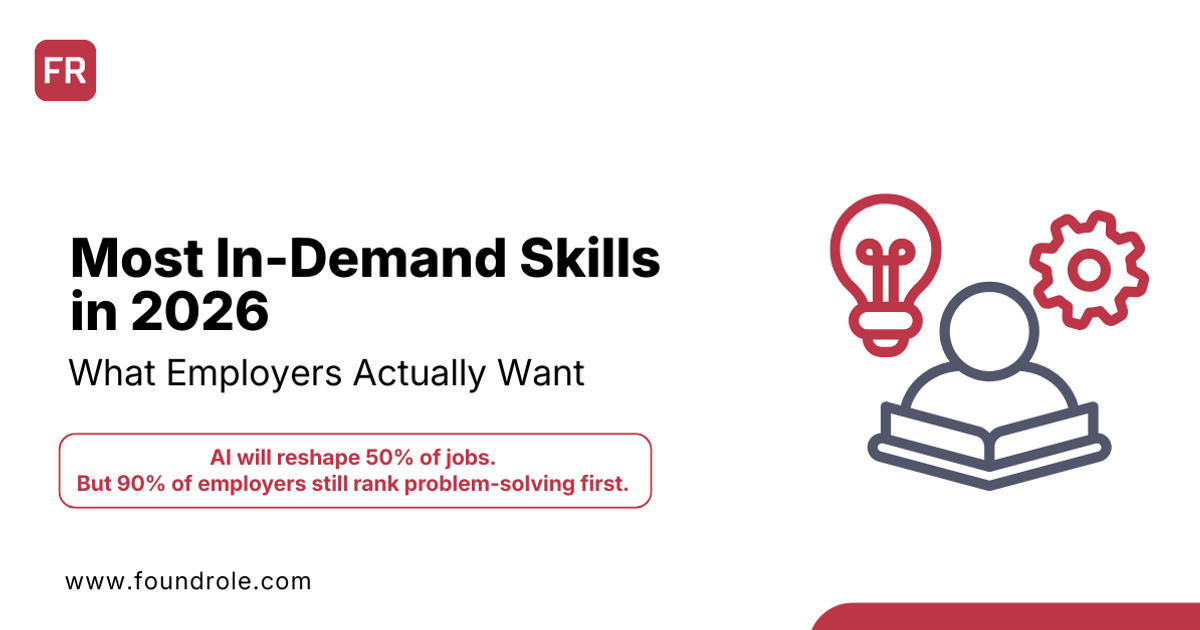 FR

Most In-Demand Skills in 2026

What Employers Actually Want

AI will reshape 50% of jobs.
But 90% of employers still rank problem-solving first.

www.foundrole.com